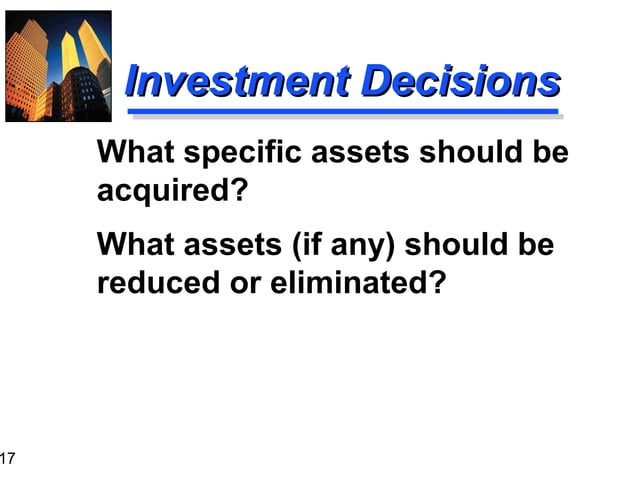 Investment Decisions

What specific assets should be acquired?

What assets (if any) should be reduced or eliminated?

17